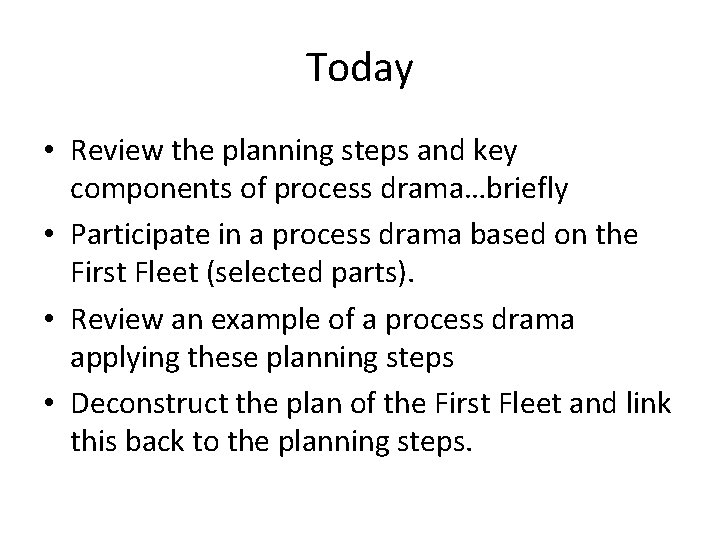 Today

• Review the planning steps and key components of process drama…briefly
• Participate in a process drama based on the First Fleet (selected parts).
• Review an example of a process drama applying these planning steps
• Deconstruct the plan of the First Fleet and link this back to the planning steps.